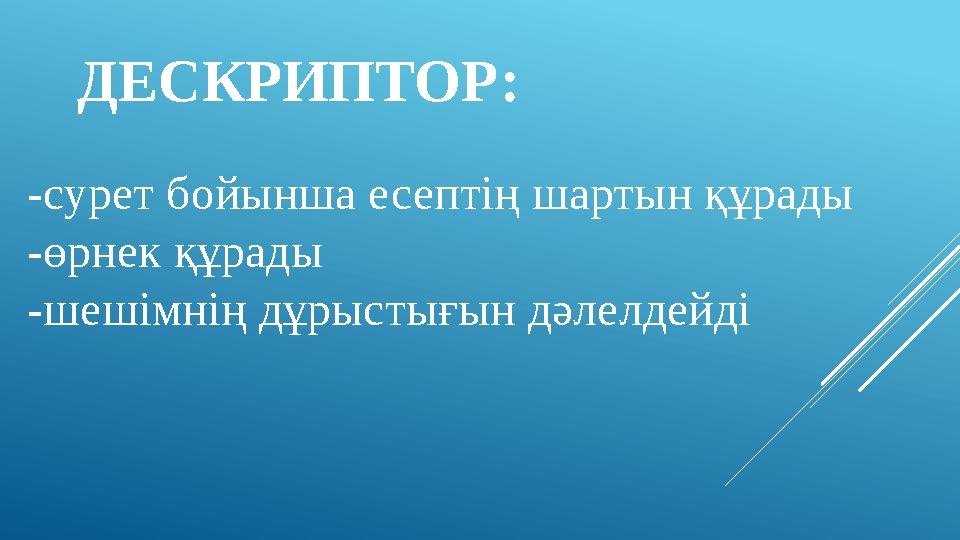 ДЕСКРИПТОР:

-сурет бойынша есептің шартын құрады
-өрнек құрады
-шешімнің дұрыстығын дәлелдейді